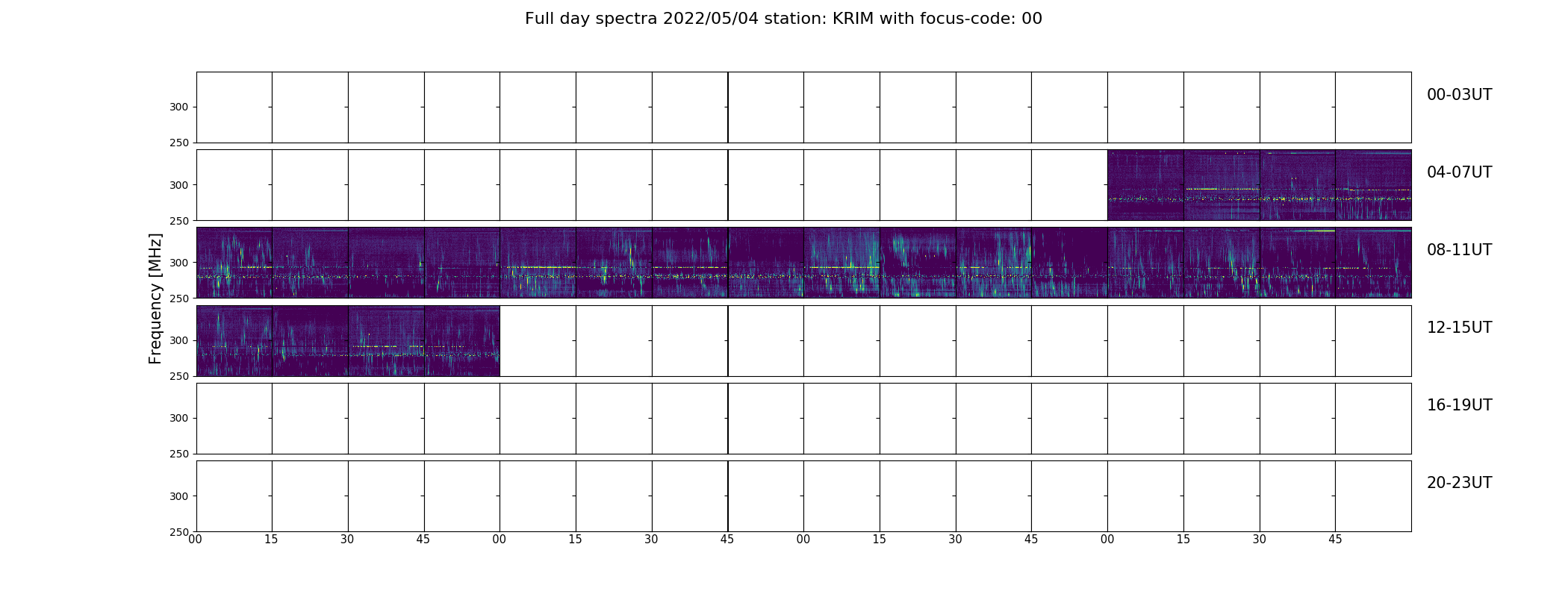 Full day spectra 2022/05/04 station: KRIM with focus-code: 00

Frequency [MHz]

300
250
00-03UT

300
250
04-07UT

300
250
08-11UT

300
250
12-15UT

300
250
16-19UT

300
250
20-23UT

00 15 30 45 00 15 30 45 00 15 30 45 00 15 30 45